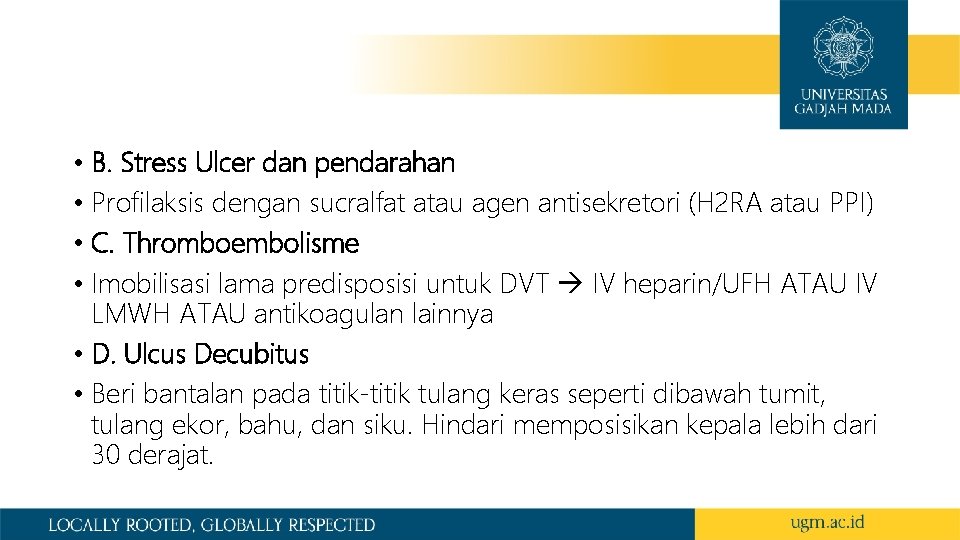 UNIVERSITAS
GADJAH MADA

• B. Stress Ulcer dan pendarahan
• Profilaksis dengan sucralfat atau agen antisekretori (H2RA atau PPI)
• C. Thromboembolisme
• Imobilisasi lama predisposisi untuk DVT → IV heparin/UFH ATAU IV LMWH ATAU antikoagulan lainnya
• D. Ulcus Decubitus
• Beri bantalan pada titik-titik tulang keras seperti dibawah tumit, tulang ekor, bahu, dan siku. Hindari memposisikan kepala lebih dari 30 derajat.

LOCALLY ROOTED, GLOBALLY RESPECTED
ugm.ac.id